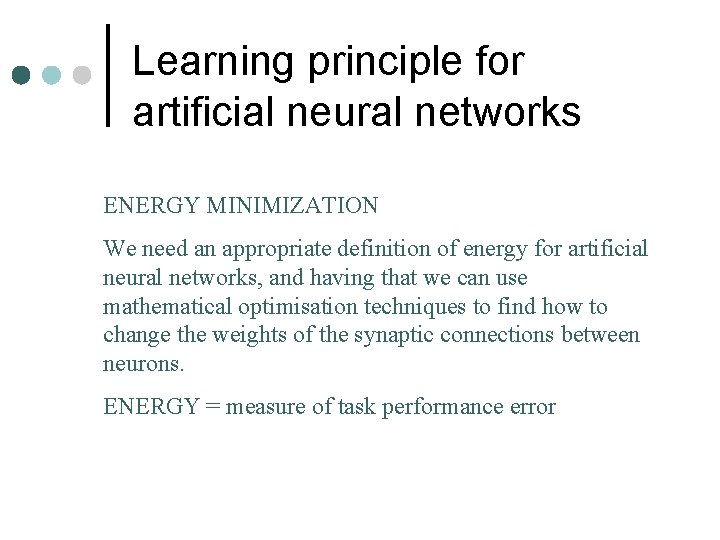 Learning principle for artificial neural networks

ENERGY MINIMIZATION

We need an appropriate definition of energy for artificial neural networks, and having that we can use mathematical optimisation techniques to find how to change the weights of the synaptic connections between neurons.

ENERGY = measure of task performance error